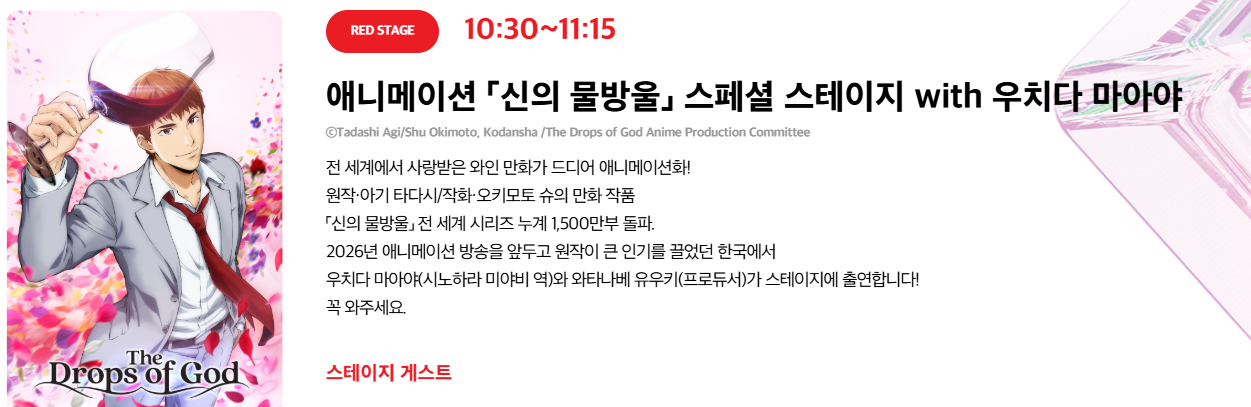 The Drops of God

RED STAGE 10:30~11:15

애니메이션 「신의 물방울」 스페셜 스테이지 with 우치다 마아야

©Tadashi Agi/Shu Okimoto, Kodansha /The Drops of God Anime Production Committee

전 세계에서 사랑받은 와인 만화가 드디어 애니메이션화!
원작·아기 타다시/작화·오키모토 슈의 만화 작품
「신의 물방울」 전 세계 시리즈 누계 1,500만부 돌파.
2026년 애니메이션 방송을 앞두고 원작이 큰 인기를 끌었던 한국에서
우치다 마아야(시노하라 미야비 역)와 와타나베 유우키(프로듀서)가 스테이지에 출연합니다!
꼭 와주세요.

스테이지 게스트